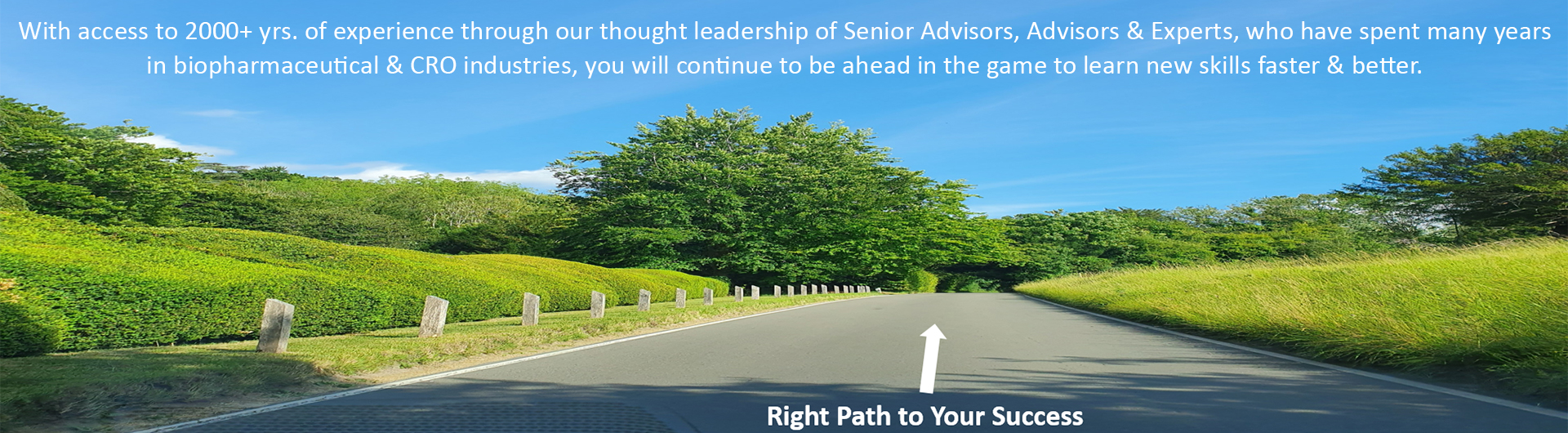 With access to 2000+ yrs. of experience through our thought leadership of Senior Advisors, Advisors & Experts, who have spent many years in biopharmaceutical & CRO industries, you will continue to be ahead in the game to learn new skills faster & better.

Right Path to Your Success